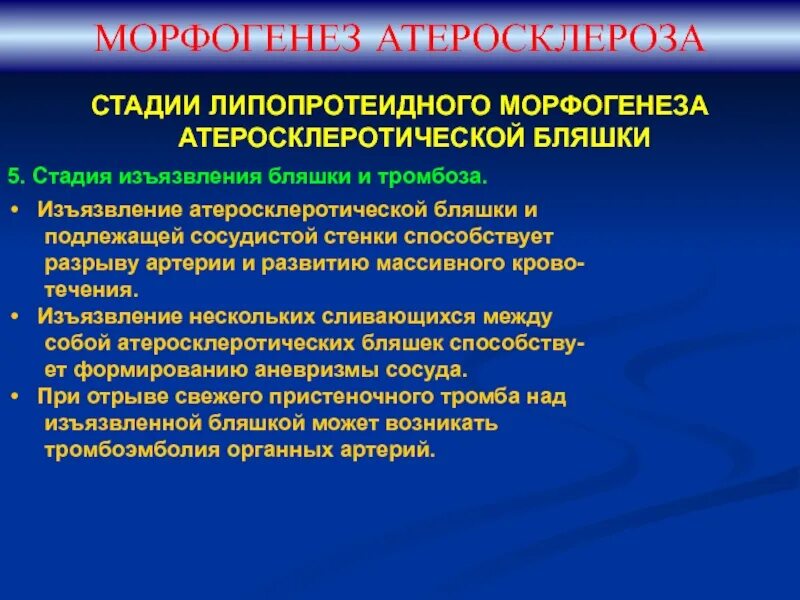 МОРФОГЕНЕЗ АТЕРОСКЛЕРОЗА

СТАДИИ ЛИПОПРОТЕИДНОГО МОРФОГЕНЕЗА АТЕРОСКЛЕРОТИЧЕСКОЙ БЛЯШКИ

5. Стадия изъязвления бляшки и тромбоза.

• Изъязвление атеросклеротической бляшки и подлежащей сосудистой стенки способствует разрыву артерии и развитию массивного кровотечения.
• Изъязвление нескольких сливающихся между собой атеросклеротических бляшек способствует формированию аневризмы сосуда.
• При отрыве свежего пристеночного тромба над изъязвленной бляшкой может возникать тромбоэмболия органных артерий.